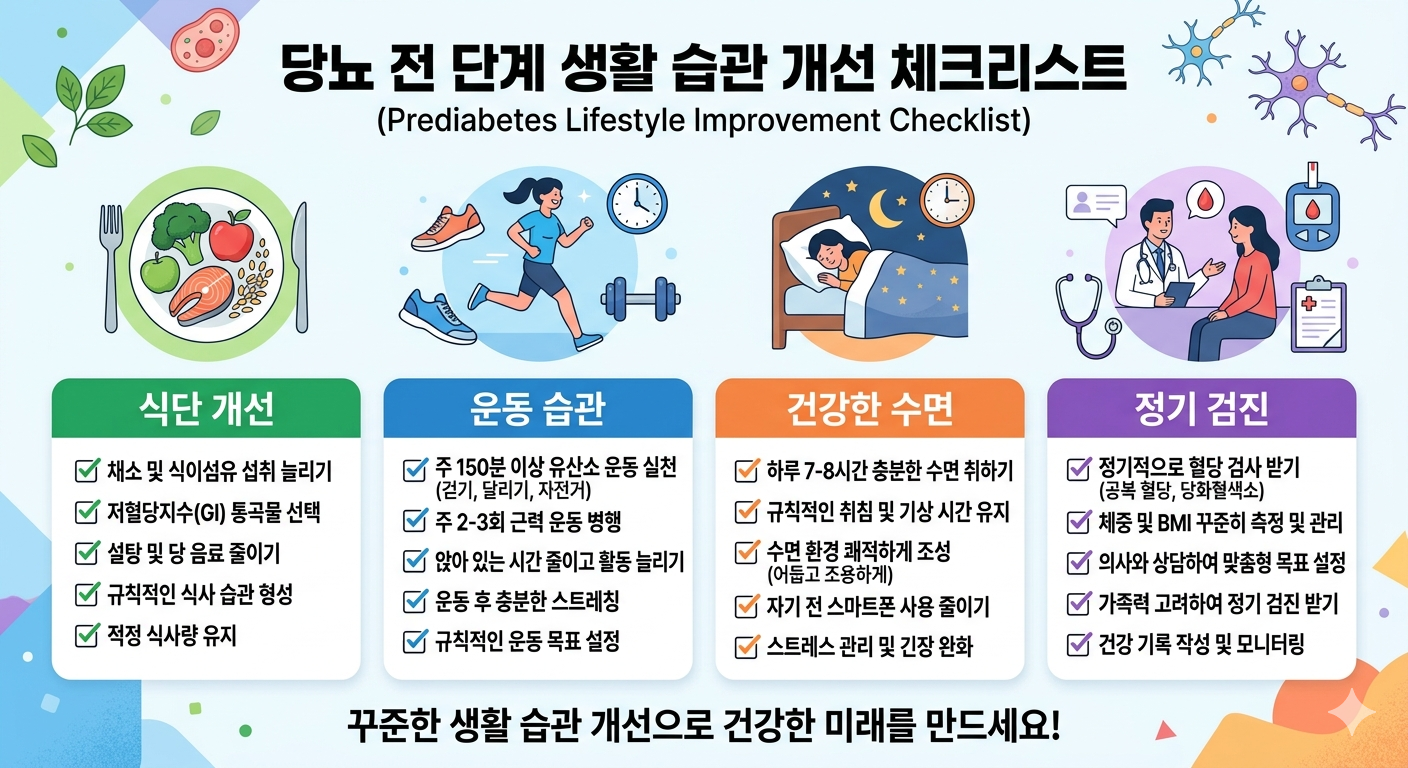 당뇨 전 단계 생활 습관 개선 체크리스트
(Prediabetes Lifestyle Improvement Checklist)

식단 개선

채소 및 식이섬유 섭취 늘리기
저혈당지수(GI) 통곡물 선택
설탕 및 당 음료 줄이기
규칙적인 식사 습관 형성
적정 식사량 유지

운동 습관

주 150분 이상 유산소 운동 실천 (걷기, 달리기, 자전거)
주 2-3회 근력 운동 병행
앉아 있는 시간 줄이고 활동 늘리기
운동 후 충분한 스트레칭
규칙적인 운동 목표 설정

건강한 수면

하루 7-8시간 충분한 수면 취하기
규칙적인 취침 및 기상 시간 유지
수면 환경 쾌적하게 조성 (어둡고 조용하게)
자기 전 스마트폰 사용 줄이기
스트레스 관리 및 긴장 완화

정기 검진

정기적으로 혈당 검사 받기 (공복 혈당, 당화혈색소)
체중 및 BMI 꾸준히 측정 및 관리
의사와 상담하여 맞춤형 목표 설정
가족력 고려하여 정기 검진 받기
건강 기록 작성 및 모니터링

꾸준한 생활 습관 개선으로 건강한 미래를 만드세요!